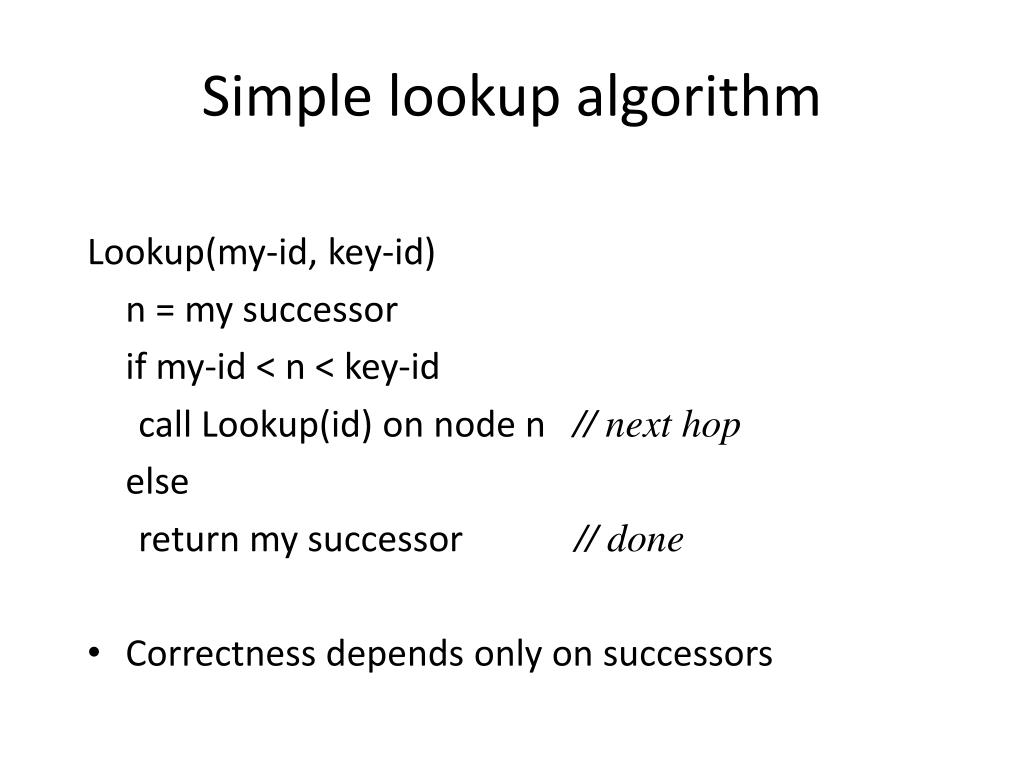 Simple lookup algorithm

Lookup(my-id, key-id)
n = my successor
if my-id < n < key-id
call Lookup(id) on node n // next hop
else
return my successor // done

• Correctness depends only on successors